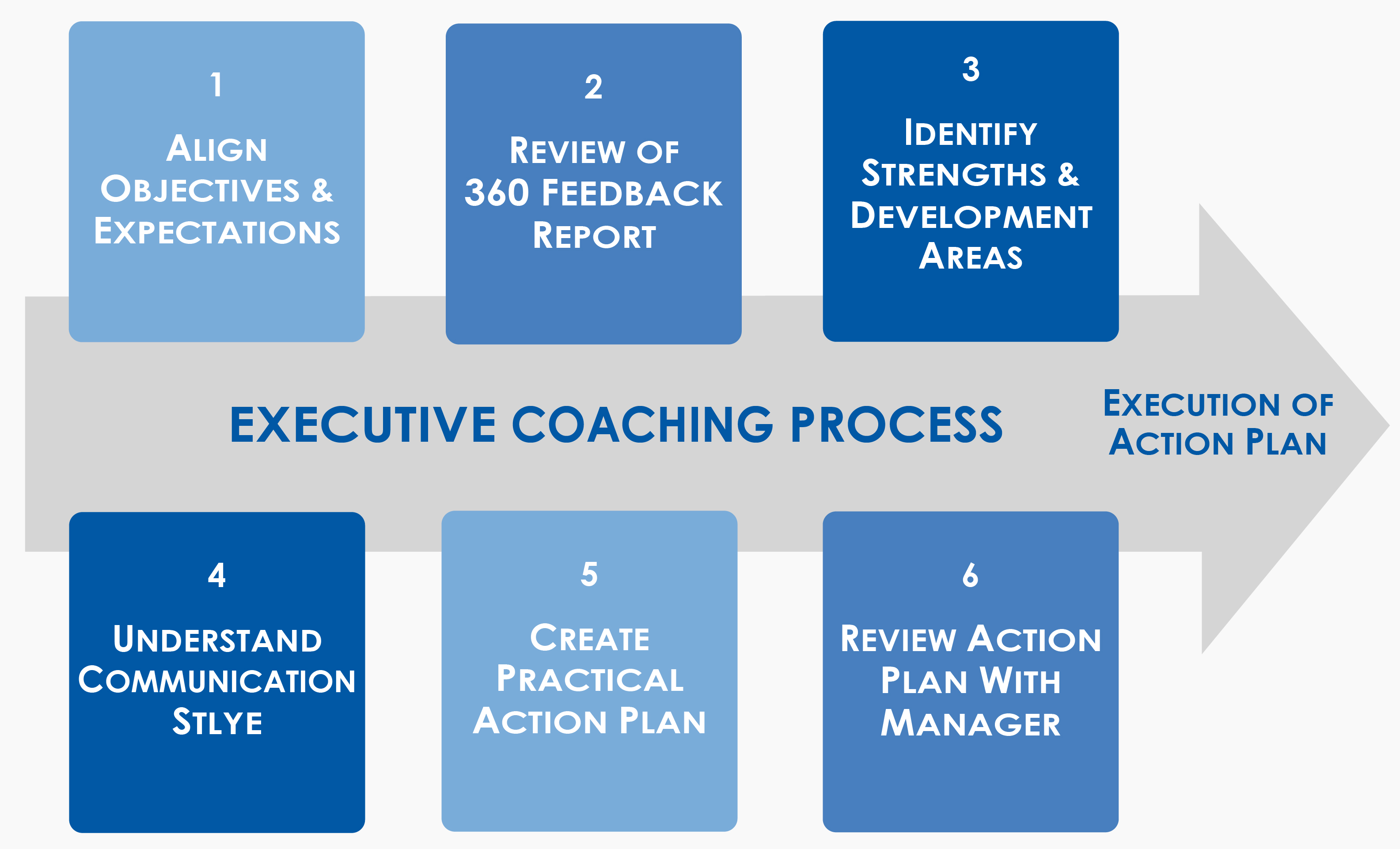 1

Align Objectives & Expectations

2

Review of 360 Feedback Report

3

Identify Strengths & Development Areas

EXECUTIVE COACHING PROCESS

Execution of Action Plan

4

Understand Communication Stlye

5

Create Practical Action Plan

6

Review Action Plan With Manager